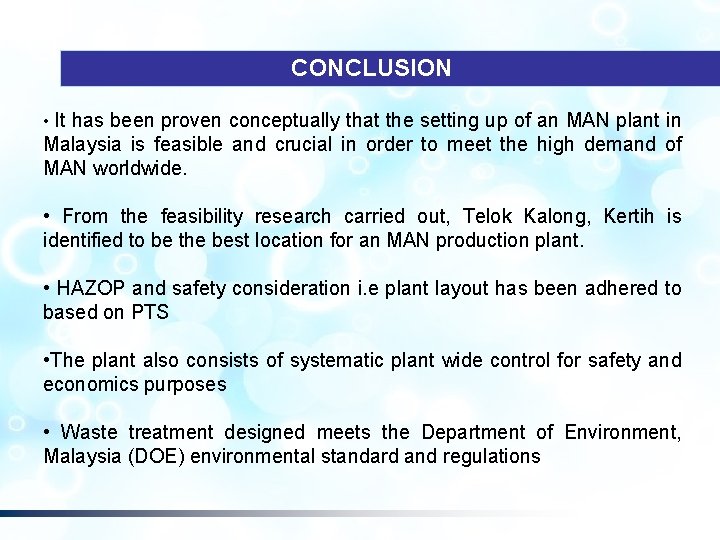 CONCLUSION

• It has been proven conceptually that the setting up of an MAN plant in Malaysia is feasible and crucial in order to meet the high demand of MAN worldwide.

• From the feasibility research carried out, Telok Kalong, Kertih is identified to be the best location for an MAN production plant.

• HAZOP and safety consideration i.e plant layout has been adhered to based on PTS

•The plant also consists of systematic plant wide control for safety and economics purposes

• Waste treatment designed meets the Department of Environment, Malaysia (DOE) environmental standard and regulations